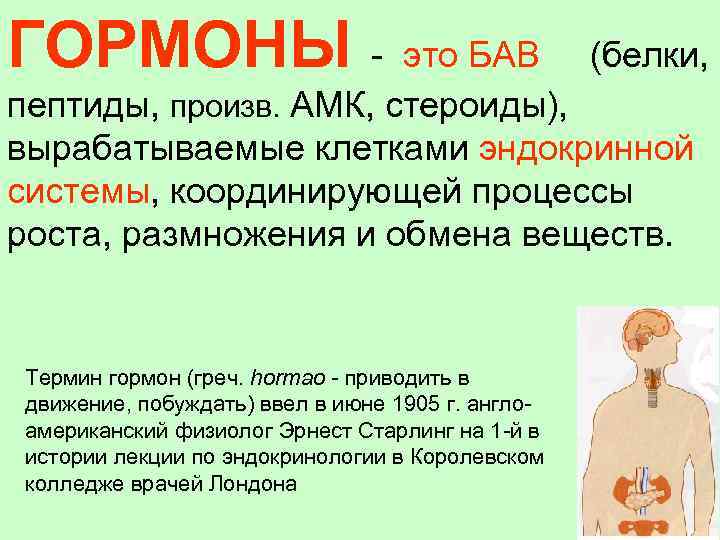 ГОРМОНЫ - это БАВ (белки, пептиды, произв. АМК, стероиды), вырабатываемые клетками эндокринной системы, координирующей процессы роста, размножения и обмена веществ.

Термин гормон (греч. hormao - приводить в движение, побуждать) ввел в июне 1905 г. англо-американский физиолог Эрнест Старлинг на 1-й в истории лекции по эндокринологии в Королевском колледже врачей Лондона